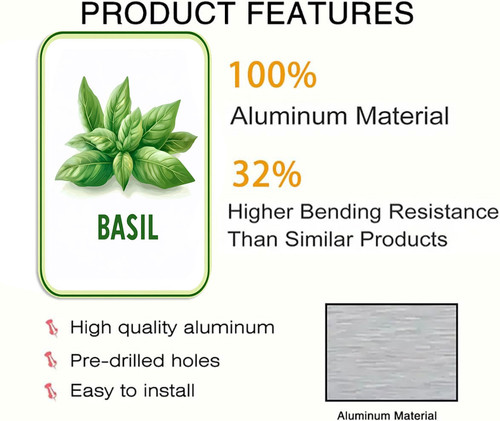 PRODUCT FEATURES

BASIL

100%
Aluminum Material

32%
Higher Bending Resistance Than Similar Products

High quality aluminum
Pre-drilled holes
Easy to install

Aluminum Material